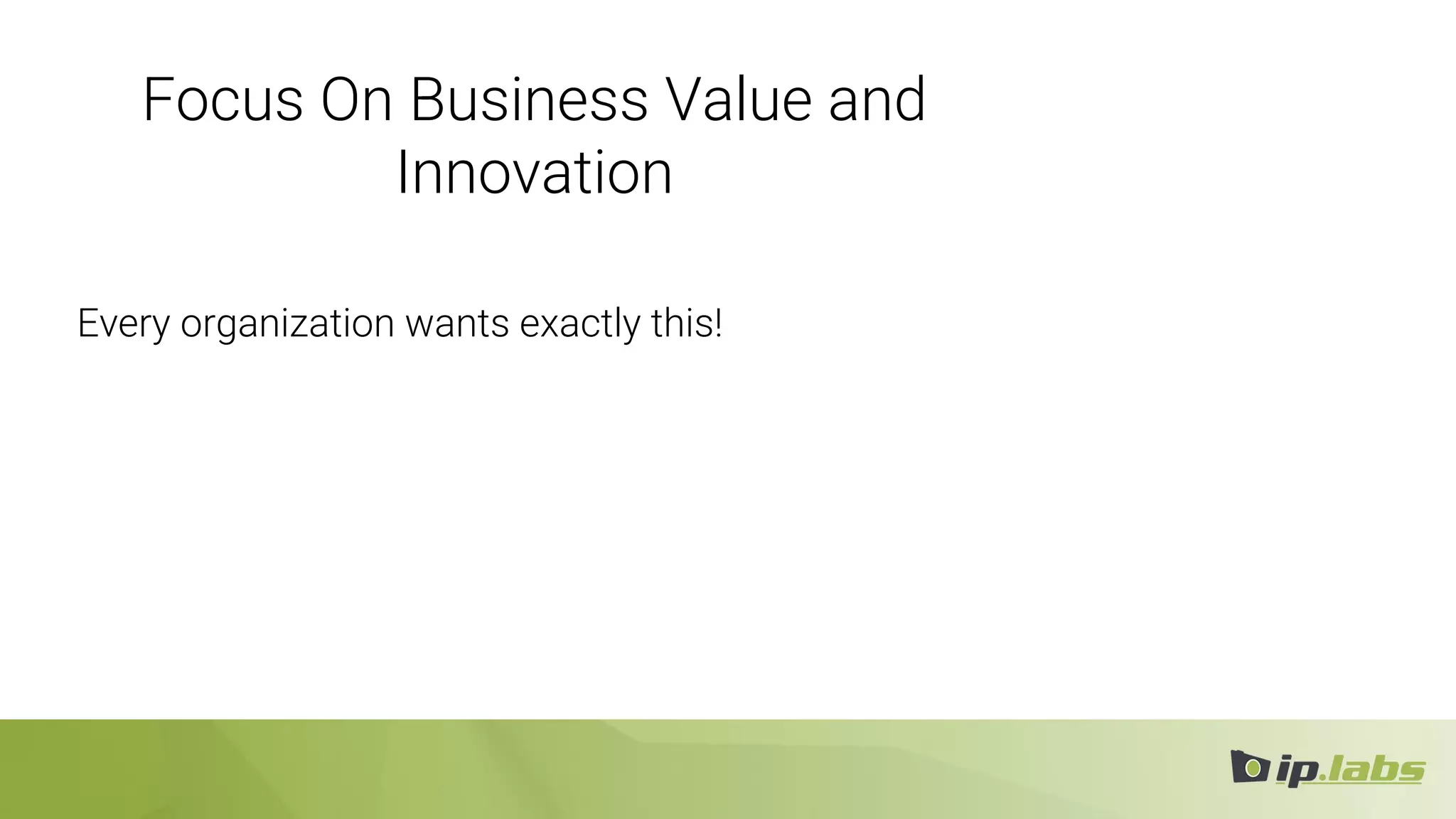 Focus On Business Value and Innovation

Every organization wants exactly this!

ip.labs